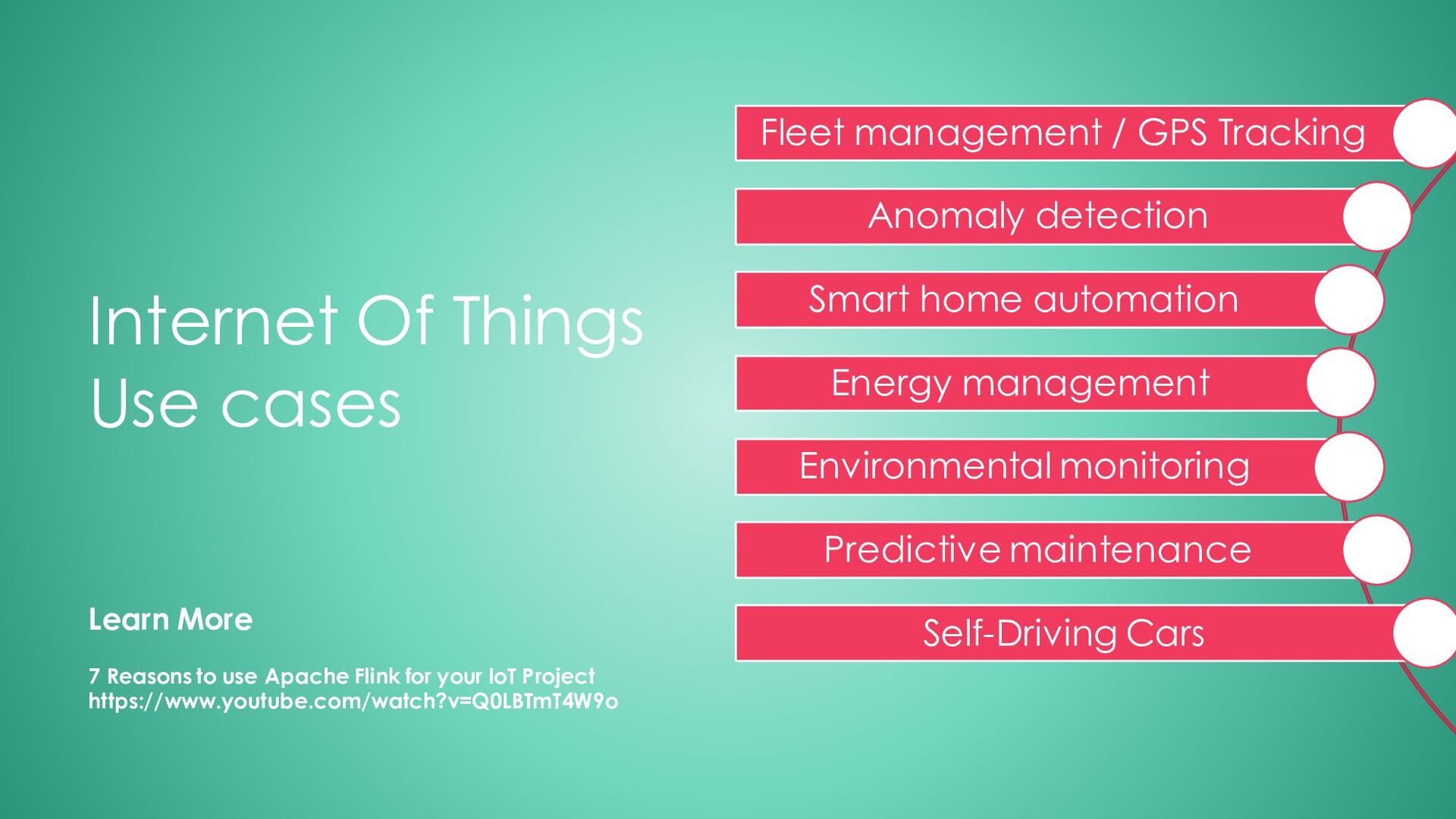 Internet Of Things
Use cases

Learn More

7 Reasons to use Apache Flink for your IoT Project
https://www.youtube.com/watch?v=Q0LBTmT4W9o

Fleet management / GPS Tracking

Anomaly detection

Smart home automation

Energy management

Environmental monitoring

Predictive maintenance

Self-Driving Cars